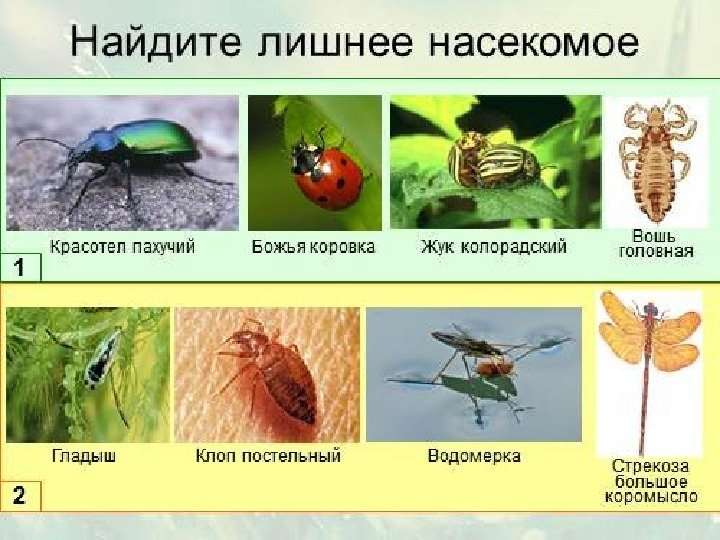 Найдите лишнее насекомое

Красотел пахучий

Божья коровка

Жук колорадский

Вошь головная

1

Гладыш

Клоп постельный

Водомерка

Стрекоза большое коромысло

2